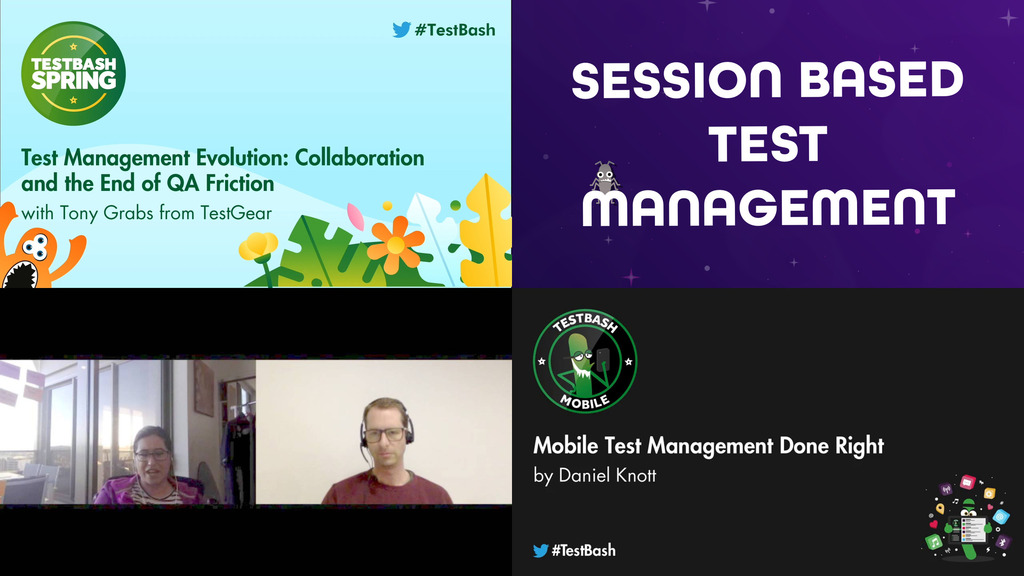 TESTBASH SPRING

#TestBash

Test Management Evolution: Collaboration and the End of QA Friction
with Tony Grabs from TestGear

SESSION BASED TEST MANAGEMENT

TESTBASH MOBILE

Mobile Test Management Done Right
by Daniel Knott

#TestBash